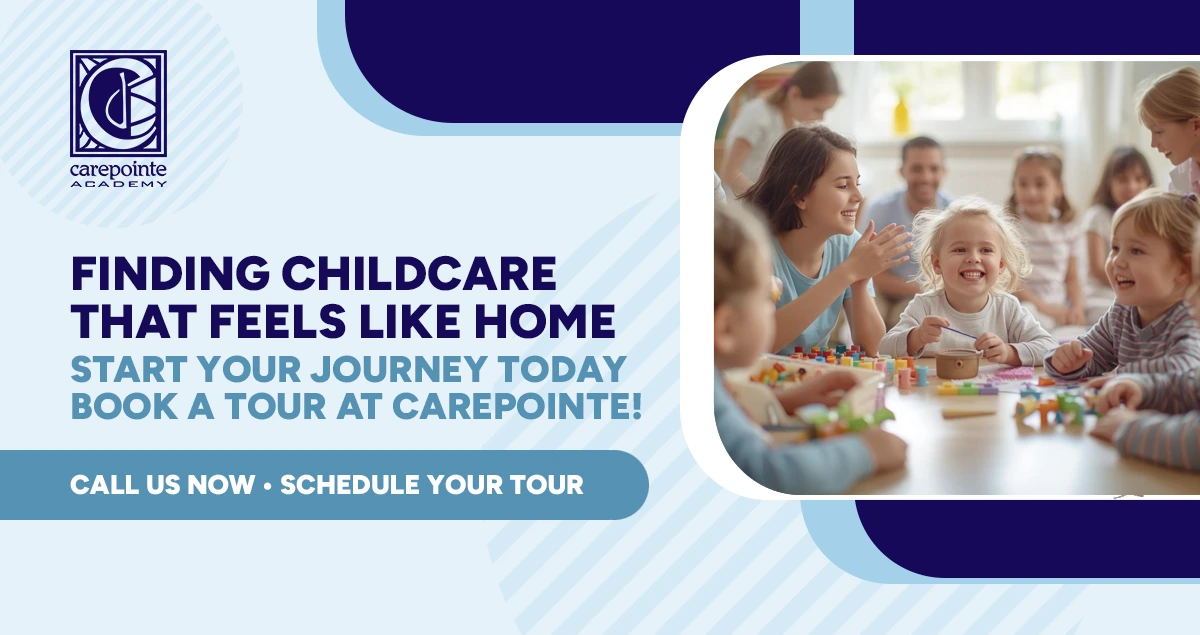 carepointe
ACADEMY

FINDING CHILDCARE THAT FEELS LIKE HOME

START YOUR JOURNEY TODAY BOOK A TOUR AT CAREPOINTE!

CALL US NOW • SCHEDULE YOUR TOUR